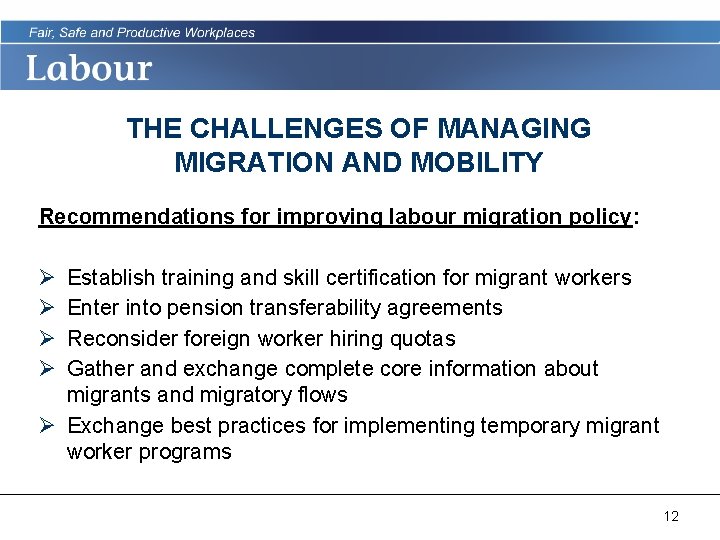 Fair, Safe and Productive Workplaces
Labour

THE CHALLENGES OF MANAGING MIGRATION AND MOBILITY

Recommendations for improving labour migration policy:

➢ Establish training and skill certification for migrant workers
➢ Enter into pension transferability agreements
➢ Reconsider foreign worker hiring quotas
➢ Gather and exchange complete core information about migrants and migratory flows
➢ Exchange best practices for implementing temporary migrant worker programs

12